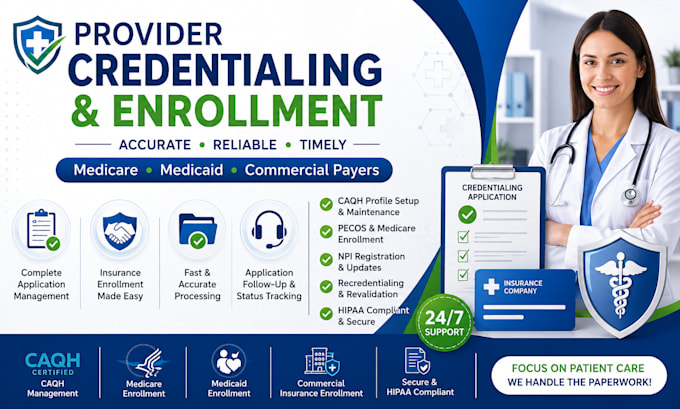 PROVIDER CREDENTIALING & ENROLLMENT

ACCURATE • RELIABLE • TIMELY

Medicare • Medicaid • Commercial Payers

Complete Application Management

Insurance Enrollment Made Easy

Fast & Accurate Processing

Application Follow-Up & Status Tracking

CAQH Profile Setup & Maintenance

PECOS & Medicare Enrollment

NPI Registration & Updates

Recredentialing & Revalidation

HIPAA Compliant & Secure

CREDENTIALING APPLICATION

INSURANCE COMPANY

24/7 SUPPORT

CAQH CERTIFIED
CAQH Management

Medicare Enrollment

Medicaid Enrollment

Commercial Insurance Enrollment

Secure & HIPAA Compliant

FOCUS ON PATIENT CARE
WE HANDLE THE PAPERWORK!